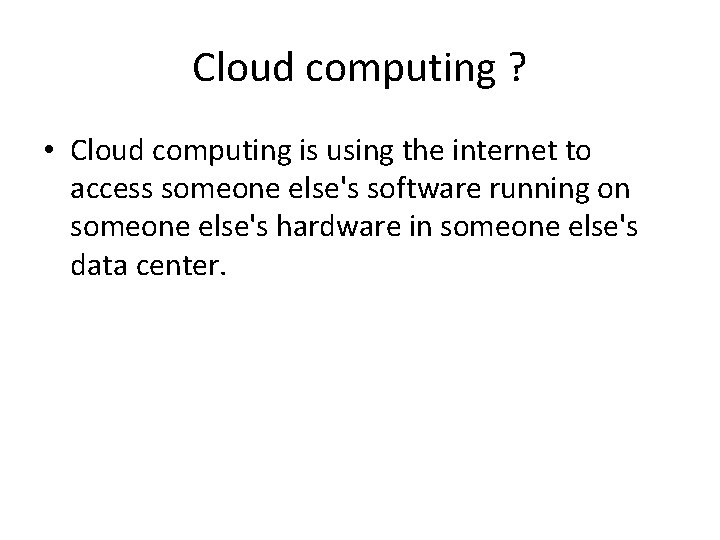 Cloud computing ?

• Cloud computing is using the internet to access someone else's software running on someone else's hardware in someone else's data center.